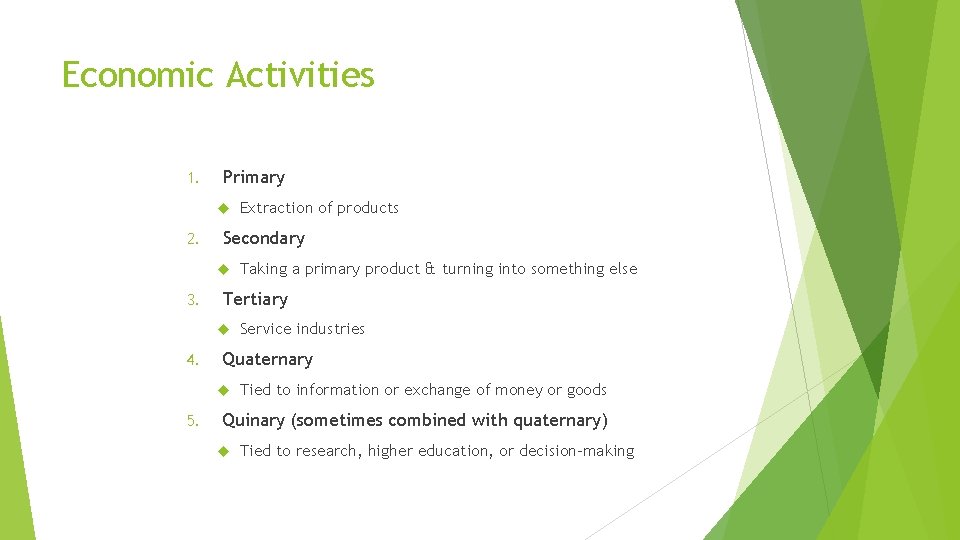 Economic Activities

1. Primary

Extraction of products

2. Secondary

Taking a primary product & turning into something else

3. Tertiary

Service industries

4. Quaternary

Tied to information or exchange of money or goods

5. Quinary (sometimes combined with quaternary)

Tied to research, higher education, or decision-making